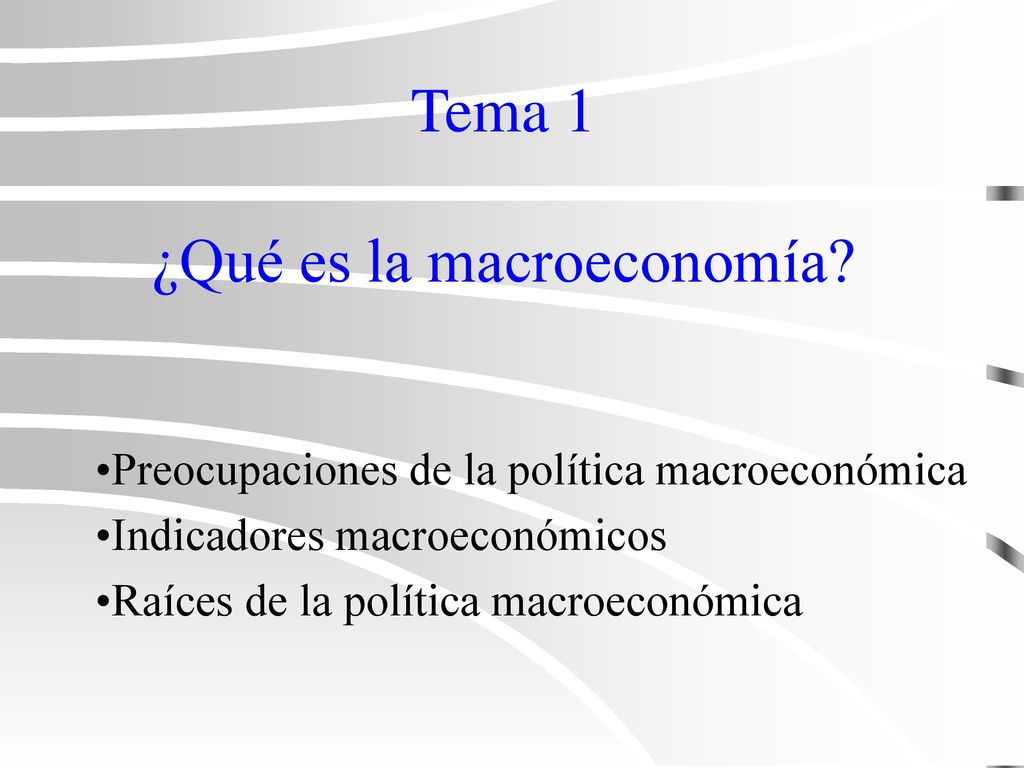 Tema 1

¿Qué es la macroeconomía?

•Preocupaciones de la política macroeconómica
•Indicadores macroeconómicos
•Raíces de la política macroeconómica